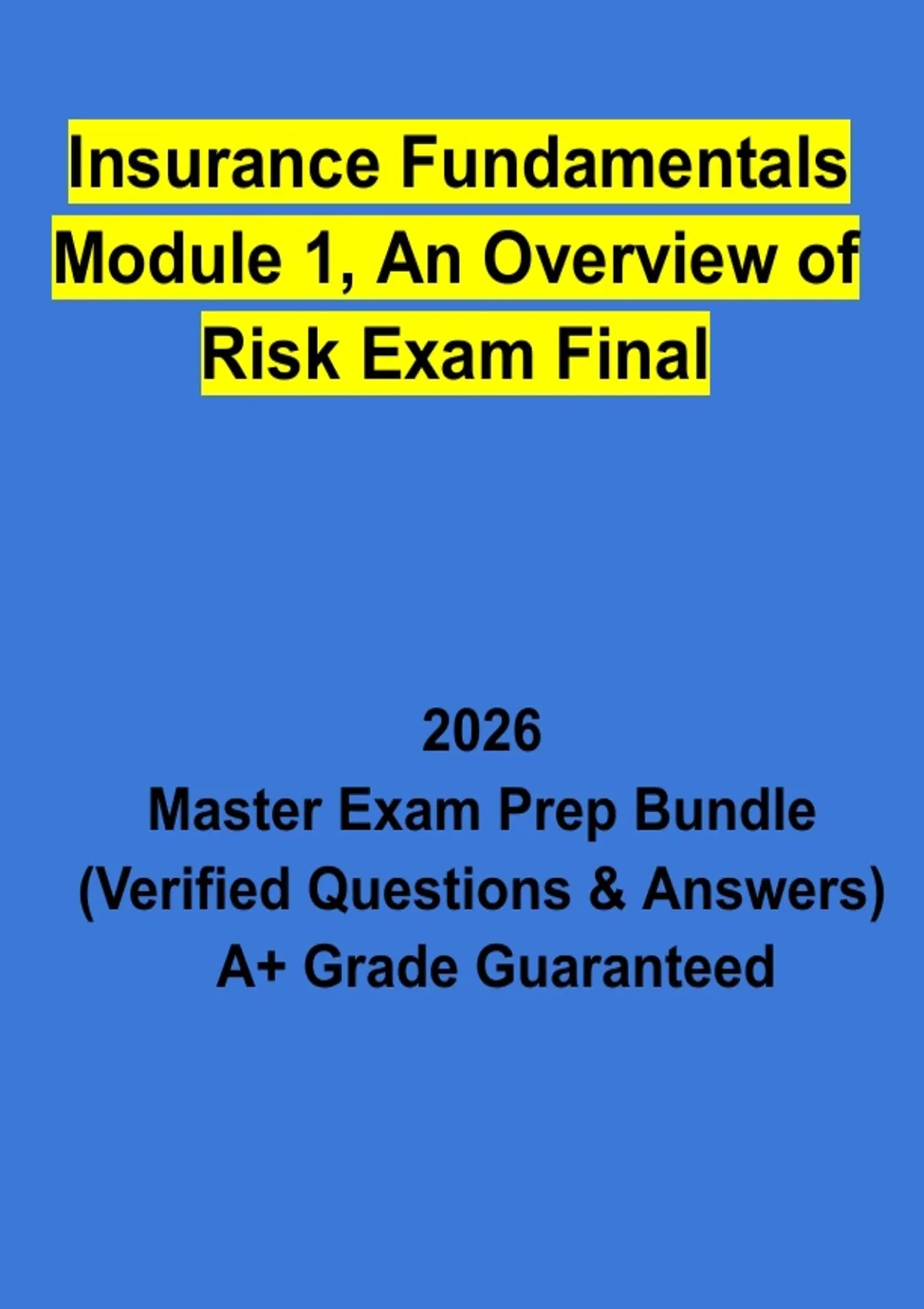 Insurance Fundamentals Module 1, An Overview of Risk Exam Final

2026
Master Exam Prep Bundle
(Verified Questions & Answers)
A+ Grade Guaranteed